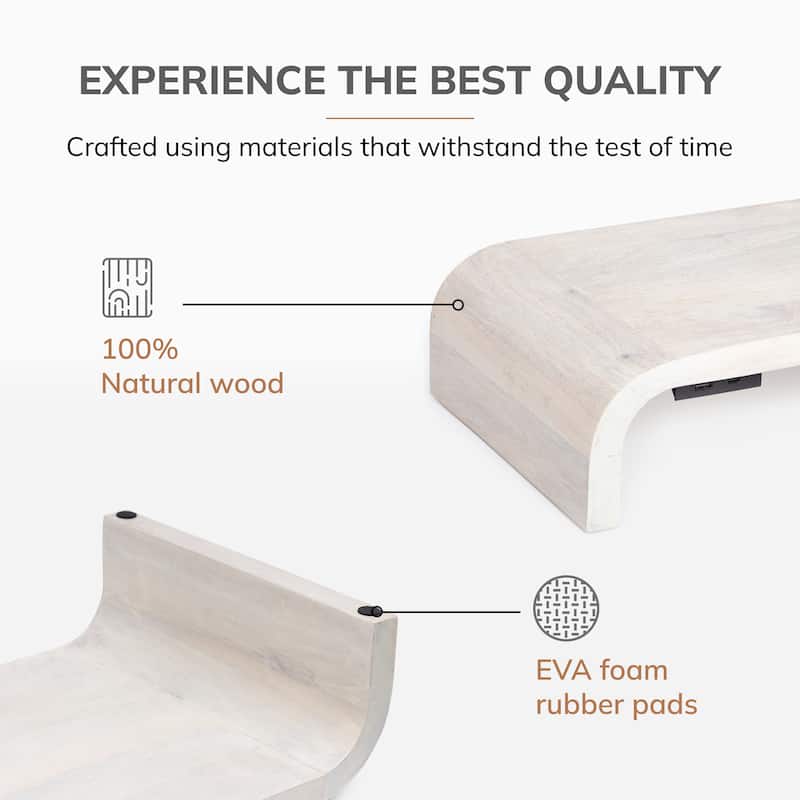 EXPERIENCE THE BEST QUALITY

Crafted using materials that withstand the test of time

100%
Natural wood

EVA foam
rubber pads